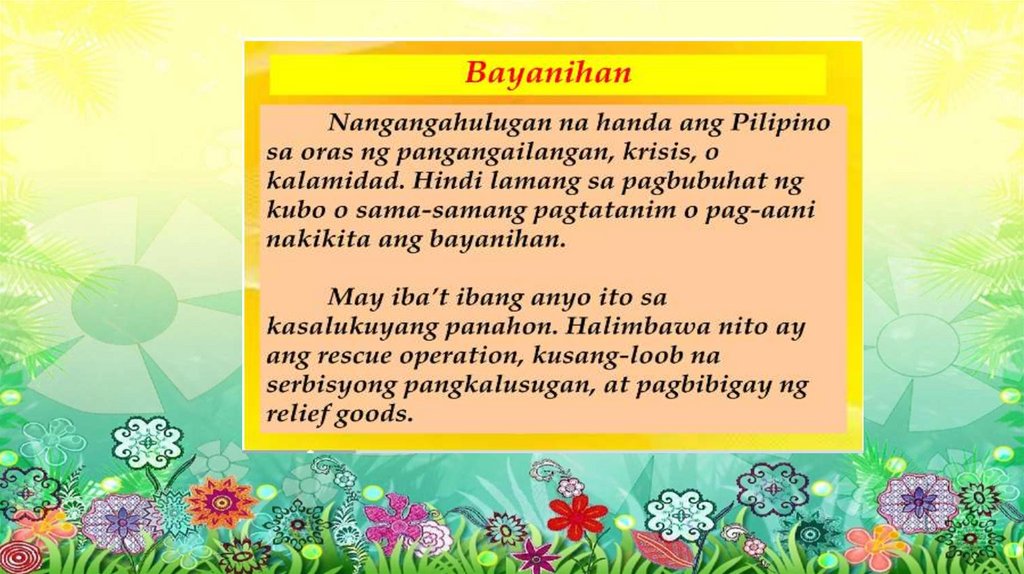 Bayanihan

Nangangahulugan na handa ang Pilipino sa oras ng pangangailangan, krisis, o kalamidad. Hindi lamang sa pagbubuhat ng kubo o sama-samang pagtatanim o pag-aani nakikita ang bayanihan.

May iba't ibang anyo ito sa kasalukuyang panahon. Halimbawa nito ay ang rescue operation, kusang-loob na serbisyong pangkalusugan, at pagbibigay ng relief goods.